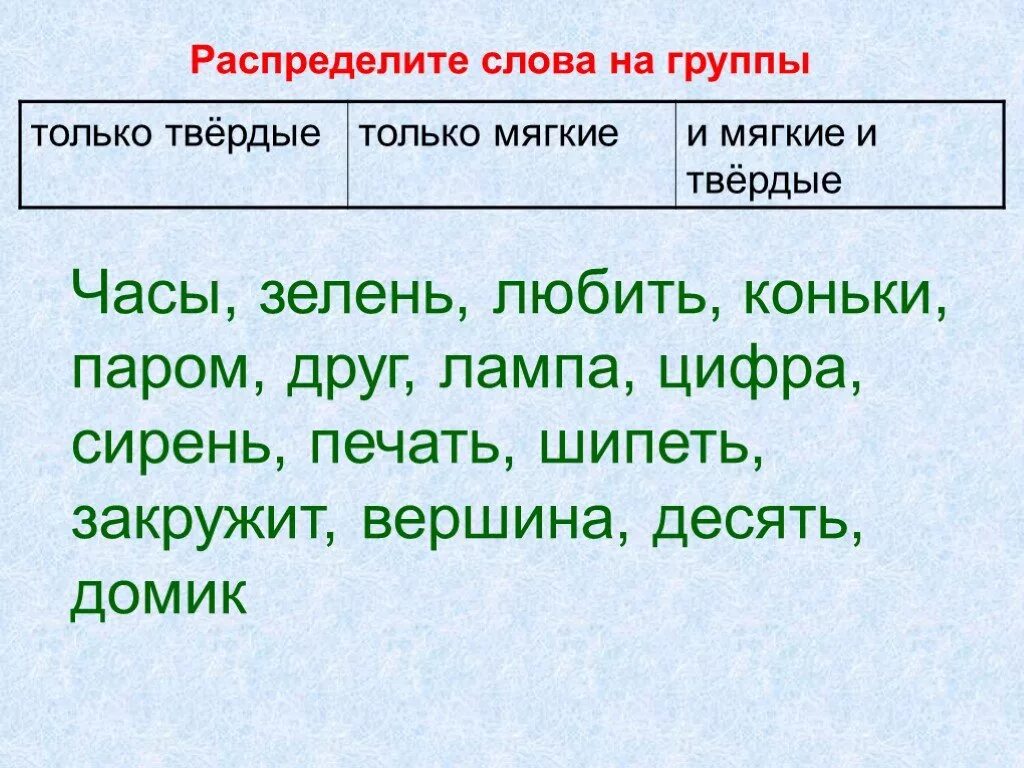 Распределите слова на группы

| только твёрдые | только мягкие | и мягкие и твёрдые |
|---|---|---|

Часы, зелень, любить, коньки, паром, друг, лампа, цифра, сирень, печать, шипеть, закружит, вершина, десять, домик